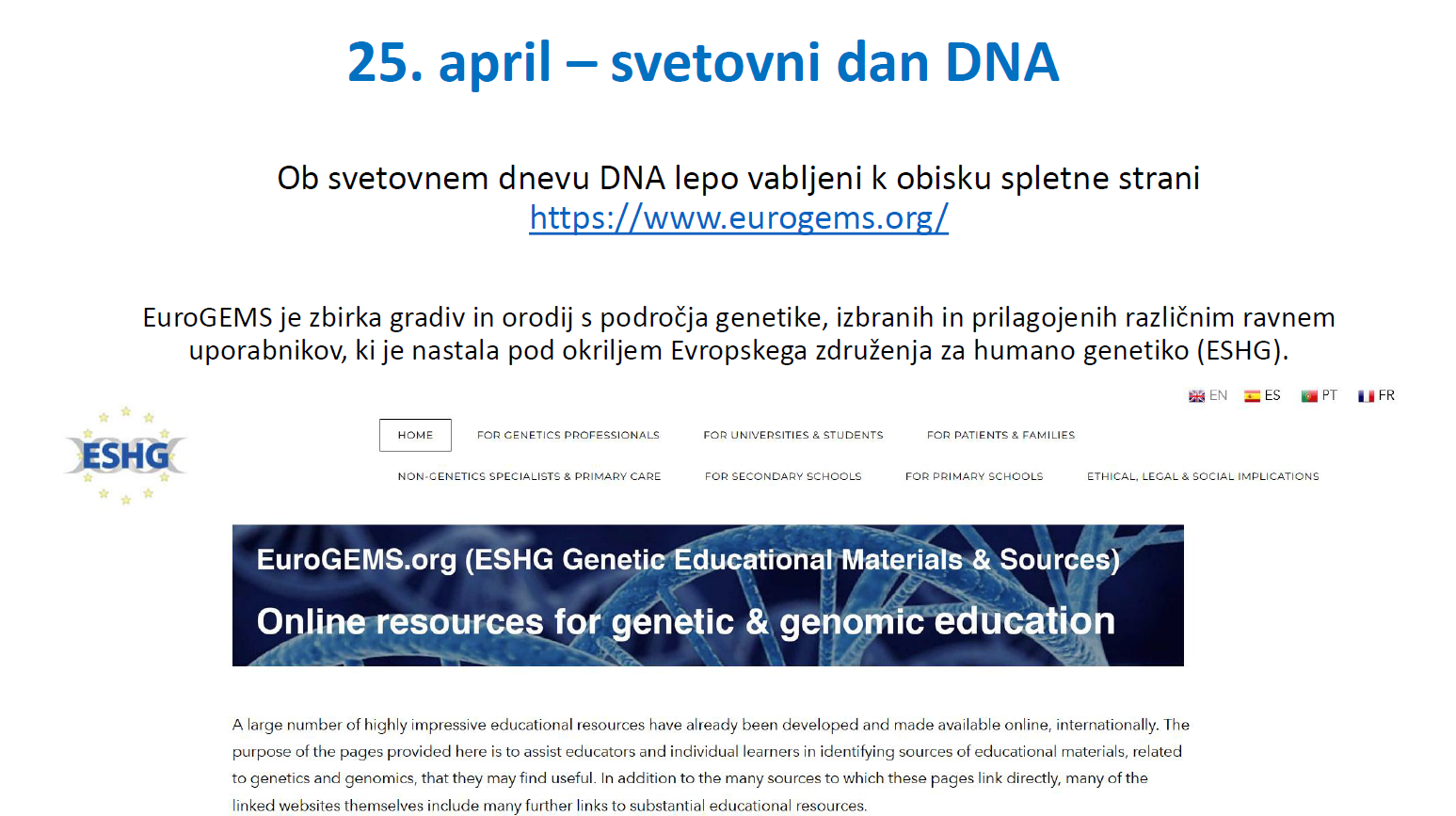 25. april – svetovni dan DNA

Ob svetovnem dnevu DNA lepo vabljeni k obisku spletne strani https://www.eurogems.org/

EuroGEMS je zbirka gradiv in orodij s področja genetike, izbranih in prilagojenih različnim ravnem uporabnikov, ki je nastala pod okriljem Evropskega združenja za humano genetiko (ESHG).

EN ES PT FR

ESHG

HOME FOR GENETICS PROFESSIONALS FOR UNIVERSITIES & STUDENTS FOR PATIENTS & FAMILIES
NON-GENETICS SPECIALISTS & PRIMARY CARE FOR SECONDARY SCHOOLS FOR PRIMARY SCHOOLS ETHICAL, LEGAL & SOCIAL IMPLICATIONS

EuroGEMS.org (ESHG Genetic Educational Materials & Sources)

Online resources for genetic & genomic education

A large number of highly impressive educational resources have already been developed and made available online, internationally. The purpose of the pages provided here is to assist educators and individual learners in identifying sources of educational materials, related to genetics and genomics, that they may find useful. In addition to the many sources to which these pages link directly, many of the linked websites themselves include many further links to substantial educational resources.